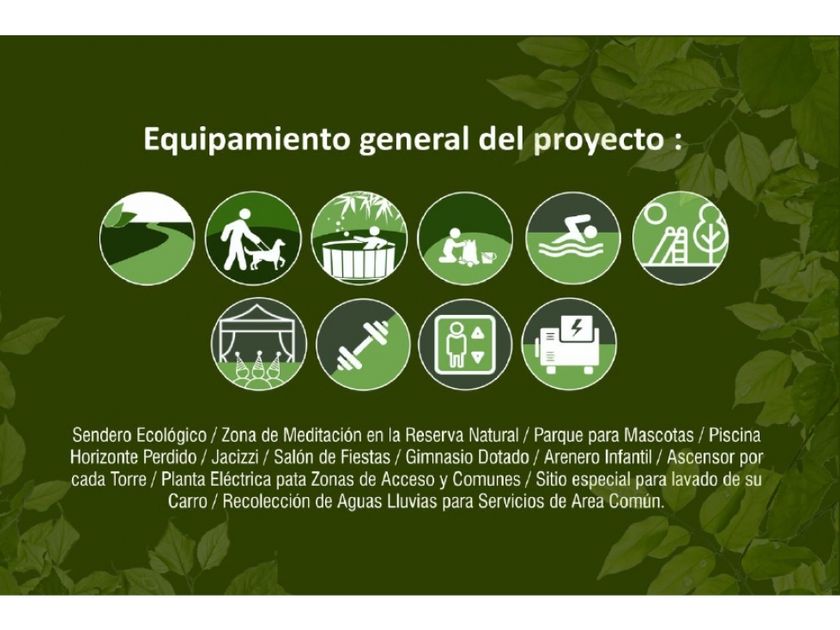 Equipamiento general del proyecto :

Sendero Ecológico / Zona de Meditación en la Reserva Natural / Parque para Mascotas / Piscina Horizonte Perdido / Jacizzi / Salón de Fiestas / Gimnasio Dotado / Arenero Infantil / Ascensor por cada Torre / Planta Eléctrica pata Zonas de Acceso y Comunes / Sitio especial para lavado de su Carro / Recolección de Aguas Lluvias para Servicios de Area Común.